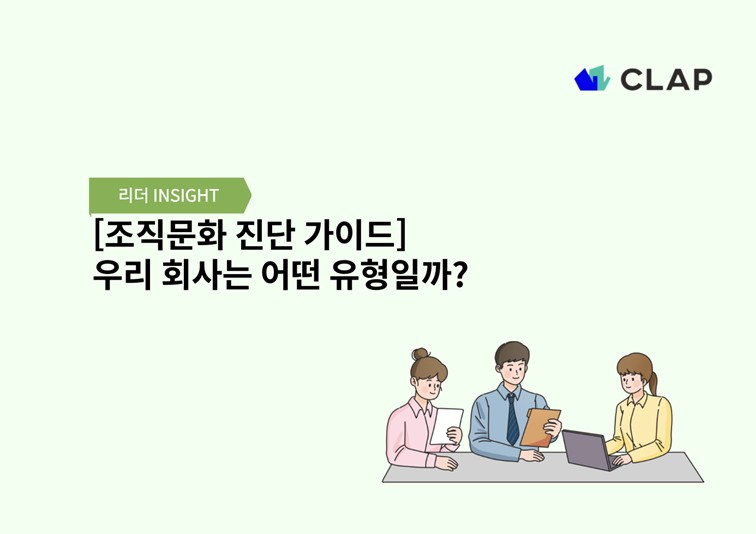 CLAP

리더 INSIGHT

[조직문화 진단 가이드]
우리 회사는 어떤 유형일까?